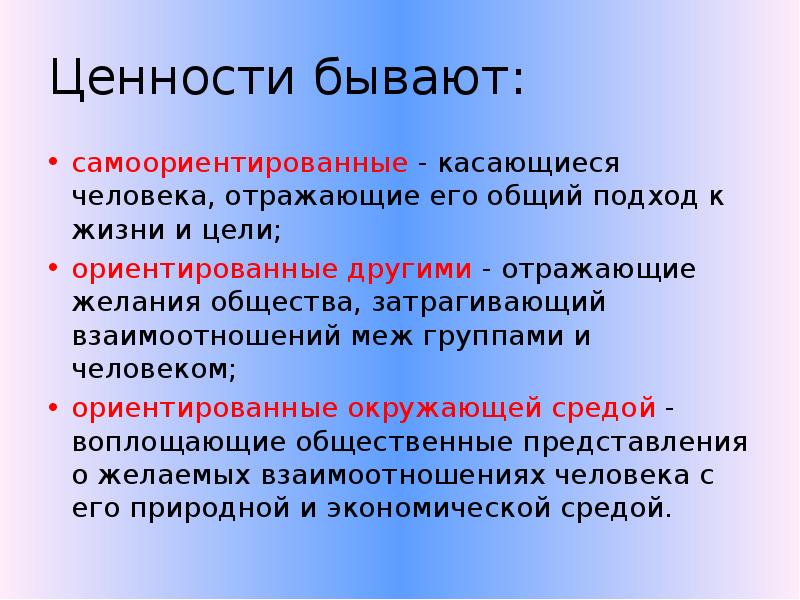 Ценности бывают:

• самоориентированные - касающиеся человека, отражающие его общий подход к жизни и цели;
• ориентированные другими - отражающие желания общества, затрагивающий взаимоотношений меж группами и человеком;
• ориентированные окружающей средой - воплощающие общественные представления о желаемых взаимоотношениях человека с его природной и экономической средой.